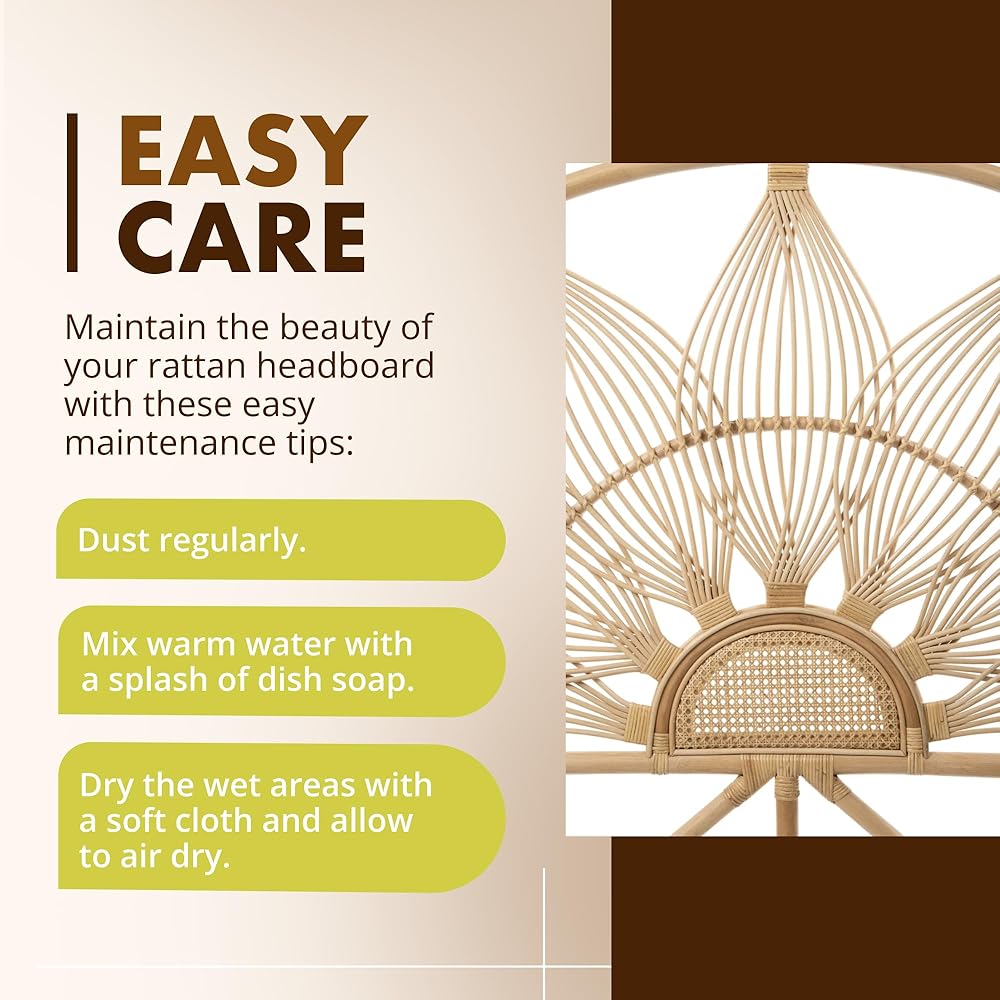 EASY CARE

Maintain the beauty of your rattan headboard with these easy maintenance tips:

Dust regularly.

Mix warm water with a splash of dish soap.

Dry the wet areas with a soft cloth and allow to air dry.